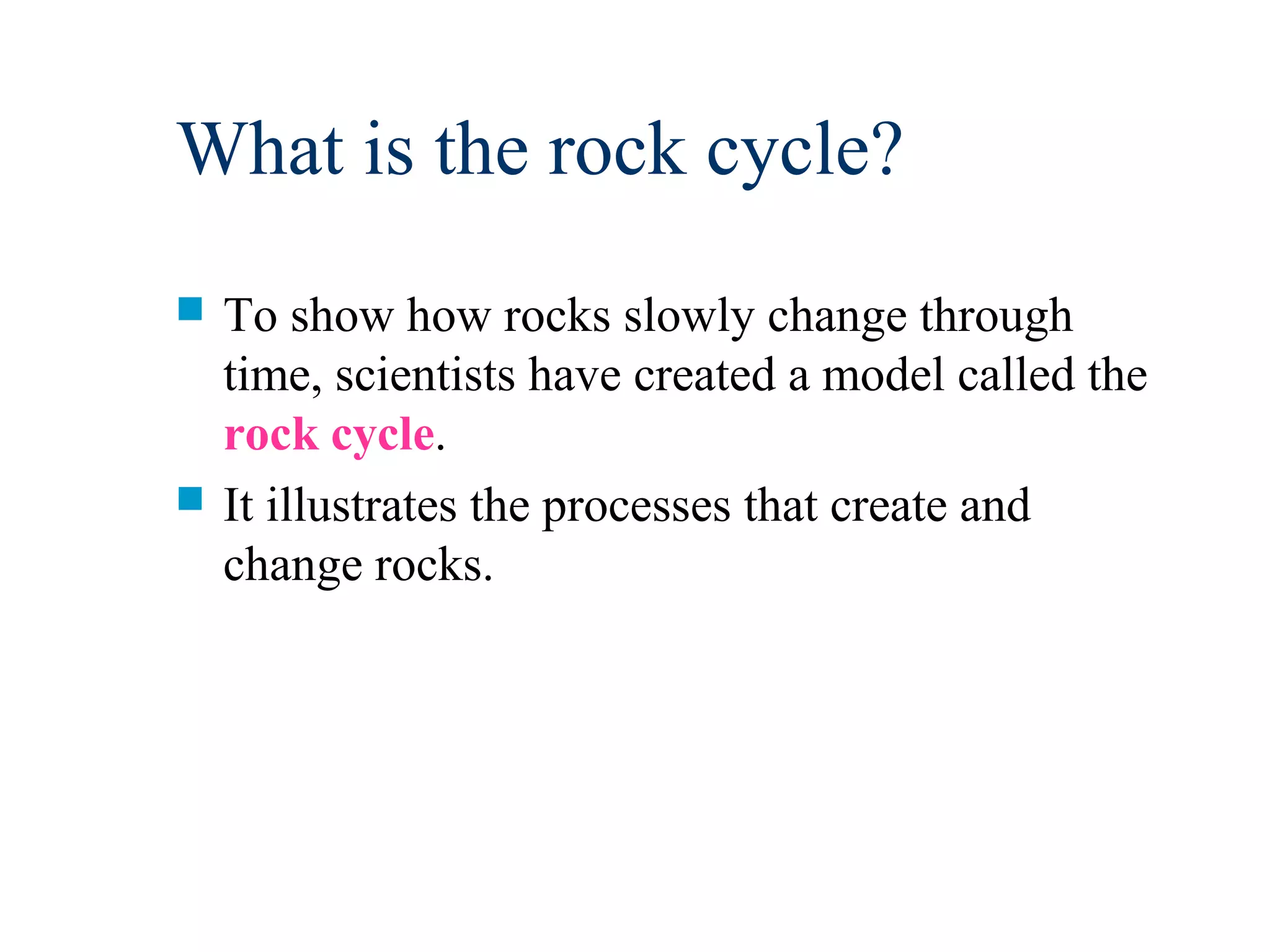 What is the rock cycle?

To show how rocks slowly change through time, scientists have created a model called the rock cycle.

It illustrates the processes that create and change rocks.